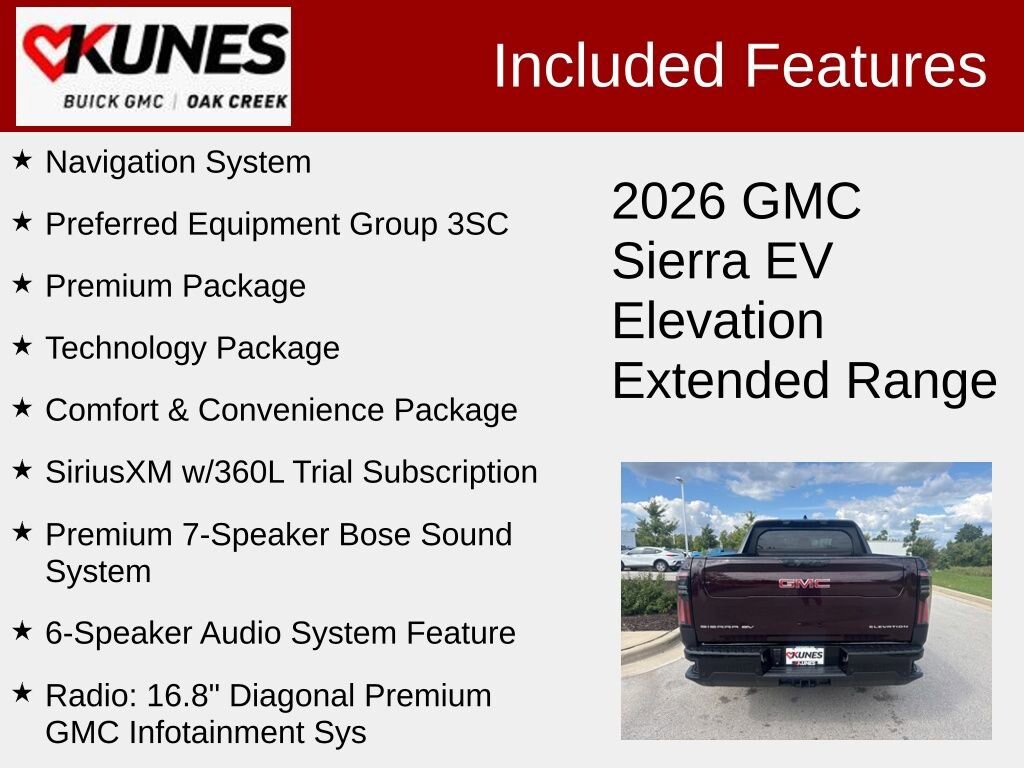 KUNES
BUICK GMC | OAK CREEK

Included Features

★ Navigation System
★ Preferred Equipment Group 3SC
★ Premium Package
★ Technology Package
★ Comfort & Convenience Package
★ SiriusXM w/360L Trial Subscription
★ Premium 7-Speaker Bose Sound System
★ 6-Speaker Audio System Feature
★ Radio: 16.8" Diagonal Premium GMC Infotainment Sys

2026 GMC Sierra EV Elevation Extended Range

GMC
SIERRA EV
ELEVATION
KUNES